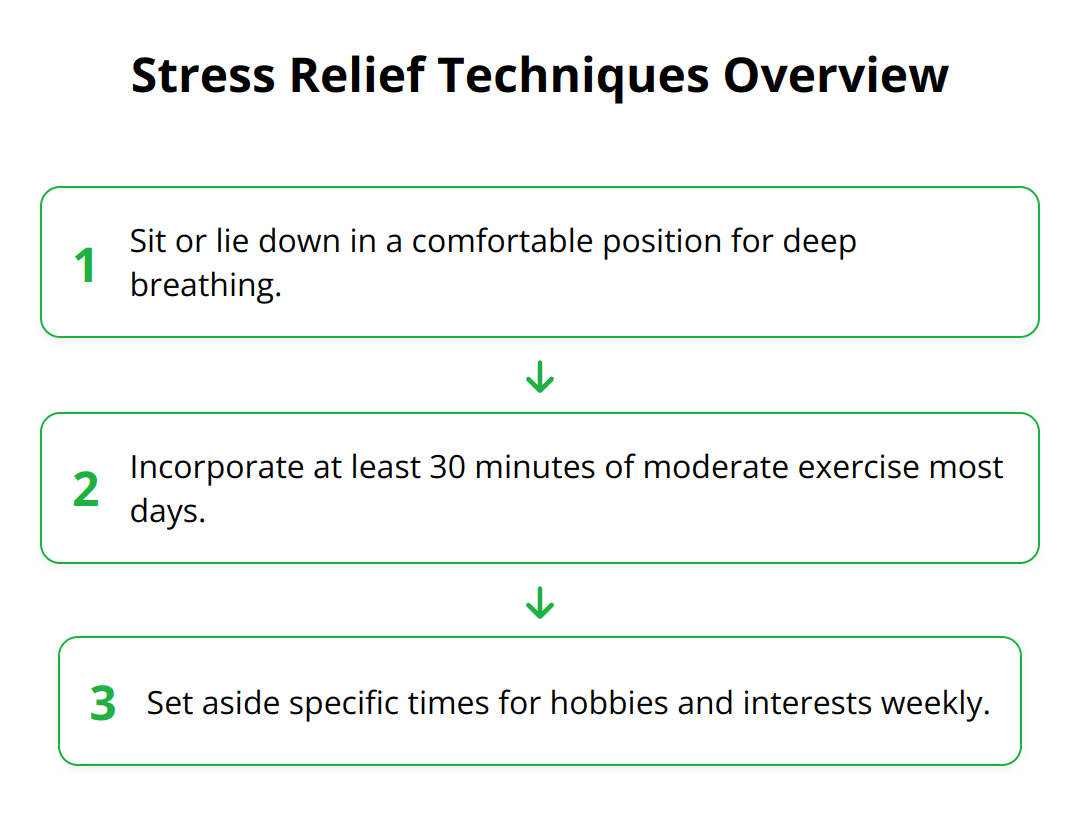 Stress Relief Techniques Overview

1 Sit or lie down in a comfortable position for deep breathing.

2 Incorporate at least 30 minutes of moderate exercise most days.

3 Set aside specific times for hobbies and interests weekly.